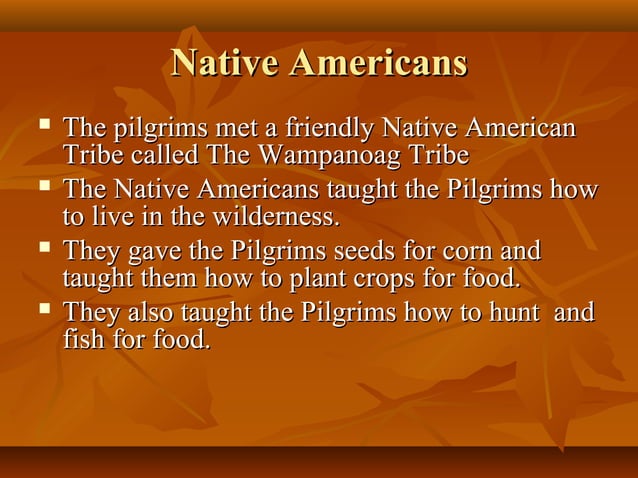 Native Americans

▪ The pilgrims met a friendly Native American Tribe called The Wampanoag Tribe
▪ The Native Americans taught the Pilgrims how to live in the wilderness.
▪ They gave the Pilgrims seeds for corn and taught them how to plant crops for food.
▪ They also taught the Pilgrims how to hunt and fish for food.